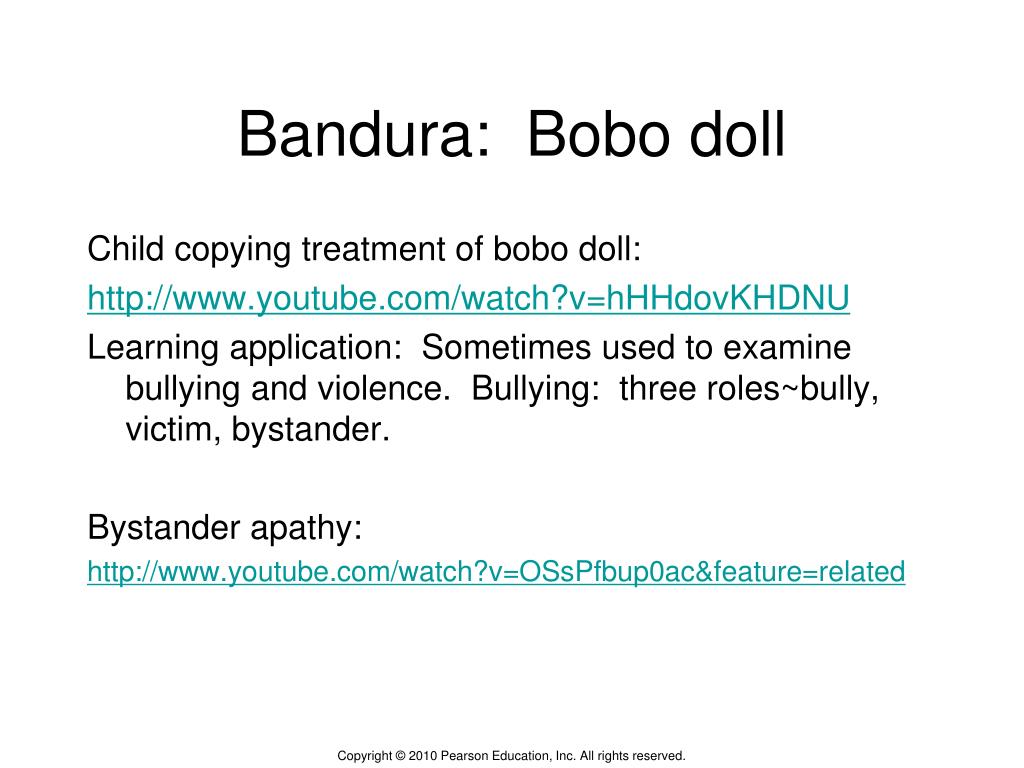 Bandura: Bobo doll

Child copying treatment of bobo doll:

http://www.youtube.com/watch?v=hHHdovKHDNU

Learning application: Sometimes used to examine bullying and violence. Bullying: three roles~bully, victim, bystander.

Bystander apathy:

http://www.youtube.com/watch?v=OSsPfbup0ac&feature=related

Copyright © 2010 Pearson Education, Inc. All rights reserved.